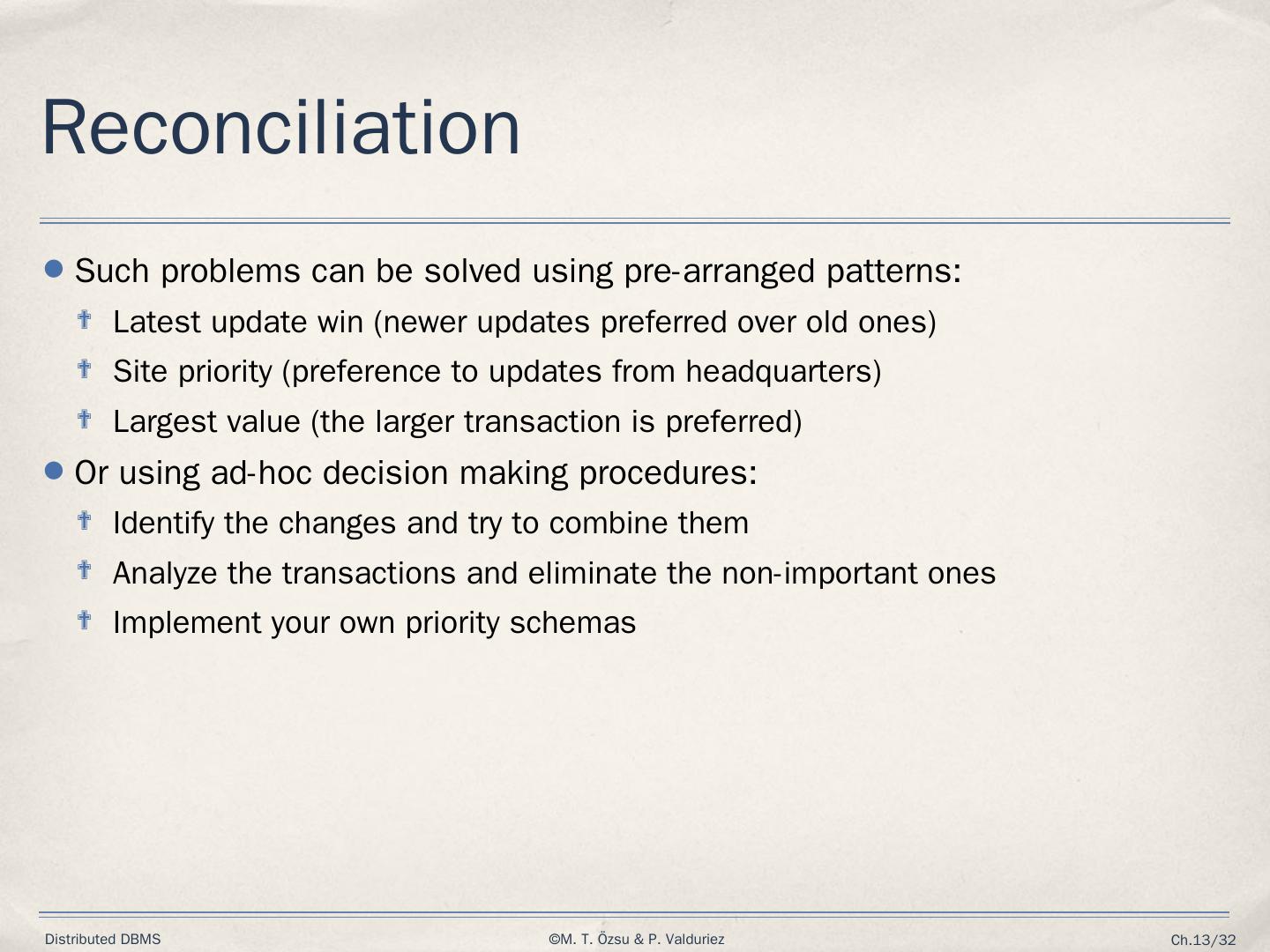 Reconciliation

Such problems can be solved using pre-arranged patterns:

Latest update win (newer updates preferred over old ones)

Site priority (preference to updates from headquarters)

Largest value (the larger transaction is preferred)

Or using ad-hoc decision making procedures:

Identify the changes and try to combine them

Analyze the transactions and eliminate the non-important ones

Implement your own priority schemas

Distributed DBMS ©M. T. Özsu & P. Valduriez Ch.13/32